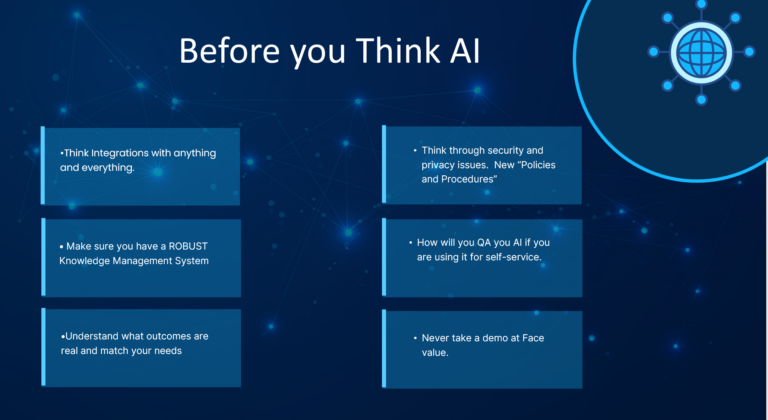 Before you Think AI

•Think Integrations with anything and everything.

• Make sure you have a ROBUST Knowledge Management System

•Understand what outcomes are real and match your needs

• Think through security and privacy issues. New "Policies and Procedures"

• How will you QA you AI if you are using it for self-service.

• Never take a demo at Face value.